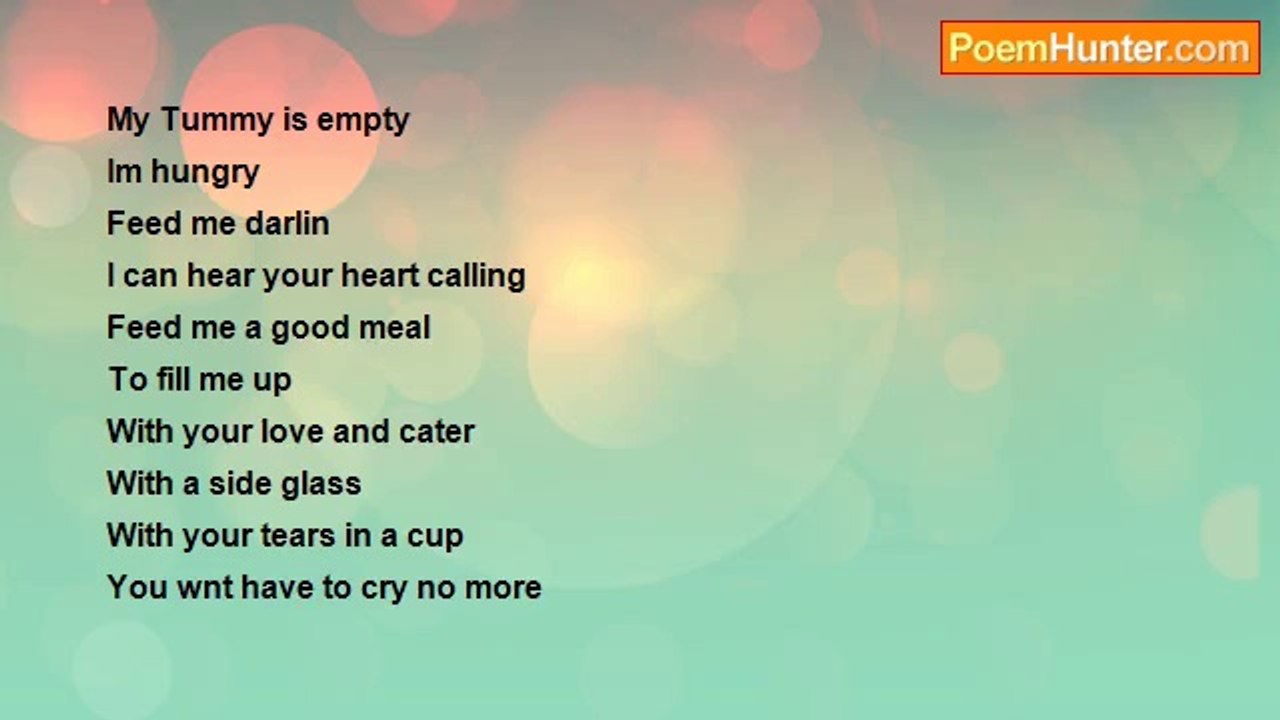 PoemHunter.com

My Tummy is empty
Im hungry
Feed me darlin
I can hear your heart calling
Feed me a good meal
To fill me up
With your love and cater
With a side glass
With your tears in a cup
You wnt have to cry no more